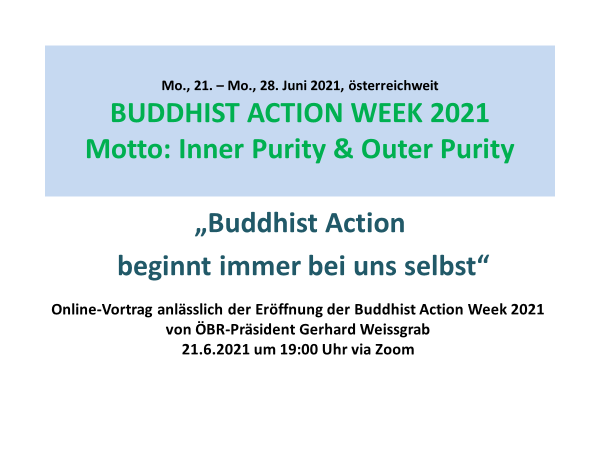 Mo., 21. – Mo., 28. Juni 2021, österreichweit
BUDDHIST ACTION WEEK 2021
Motto: Inner Purity & Outer Purity

„Buddhist Action
beginnt immer bei uns selbst“

Online-Vortrag anlässlich der Eröffnung der Buddhist Action Week 2021
von ÖBR-Präsident Gerhard Weissgrab
21.6.2021 um 19:00 Uhr via Zoom